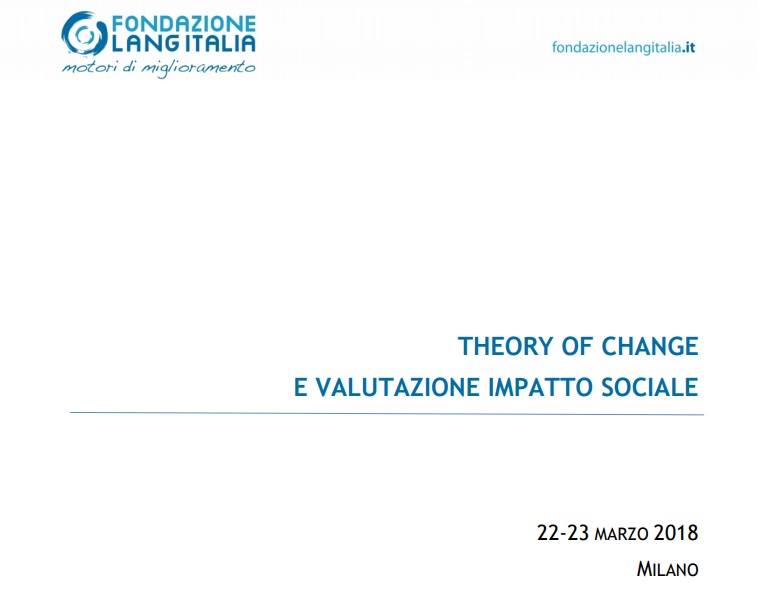 FONDAZIONE LANG ITALIA
motori di miglioramento

fondazionelangitalia.it

THEORY OF CHANGE
E VALUTAZIONE IMPATTO SOCIALE

22-23 MARZO 2018
MILANO